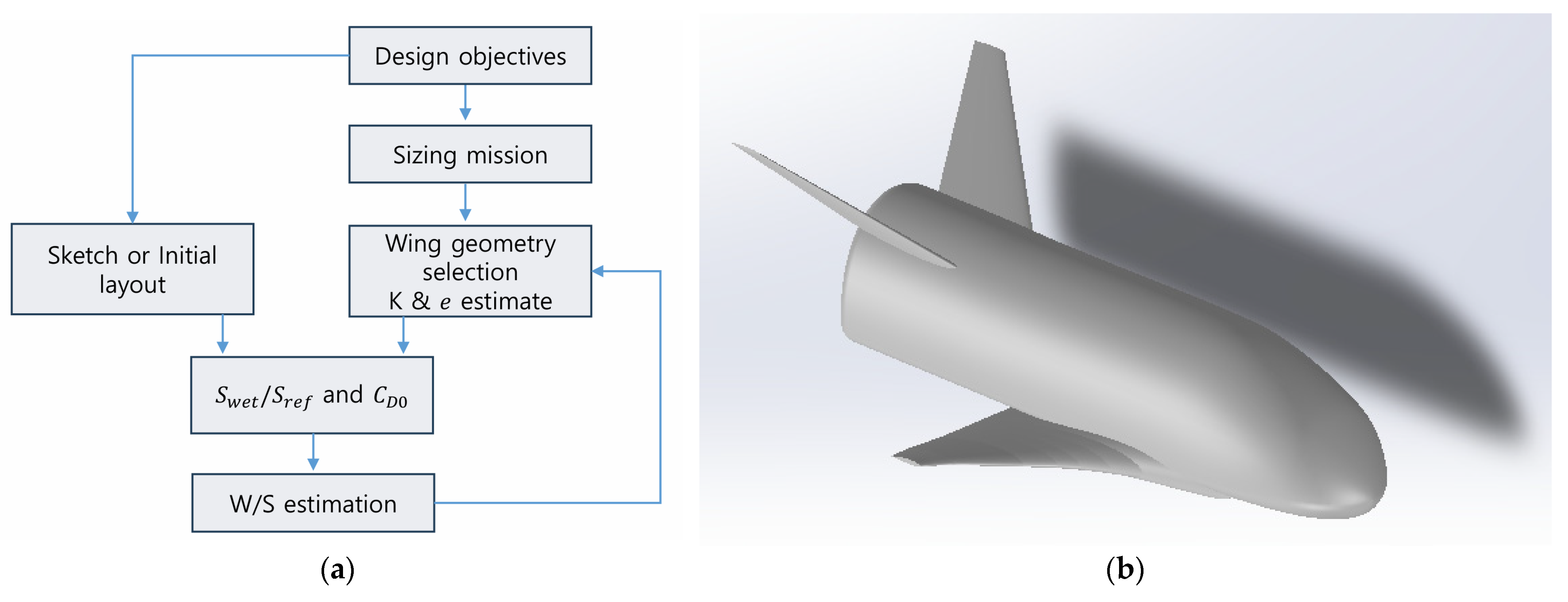 Design objectives

Sizing mission

Sketch or Initial layout

Wing geometry selection K & $e$ estimate

$S_{wet}/S_{ref}$ and $C_{D0}$

W/S estimation

(a)

(b)